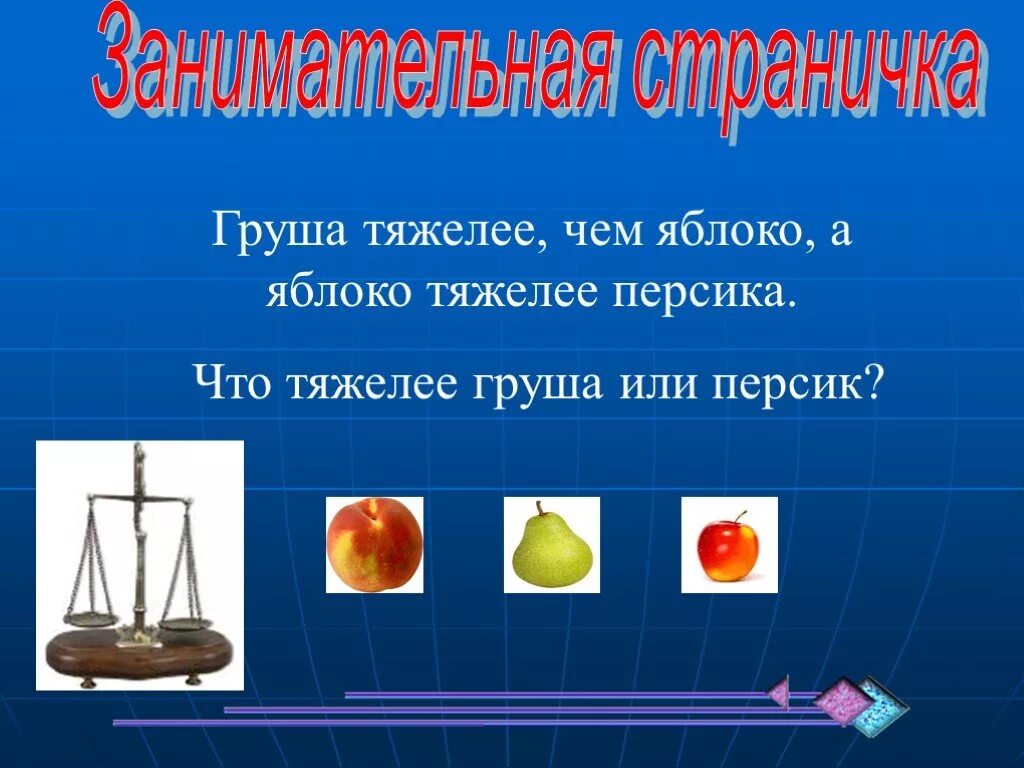 Занимательная страничка

Груша тяжелее, чем яблоко, а яблоко тяжелее персика.

Что тяжелее груша или персик?